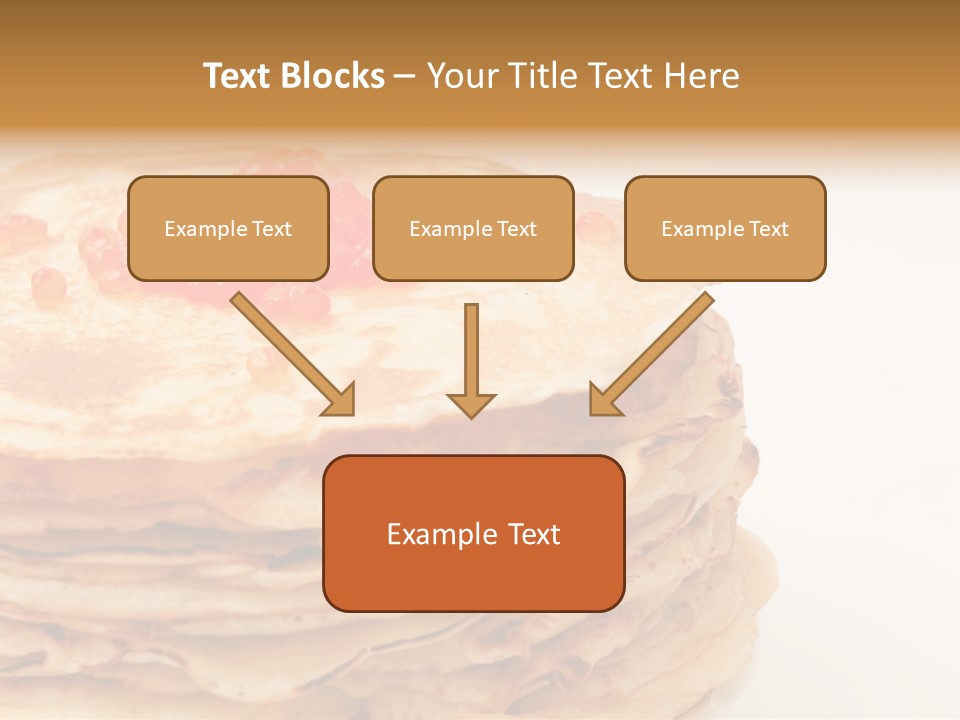 Text Blocks – Your Title Text Here

Example Text

Example Text

Example Text

Example Text